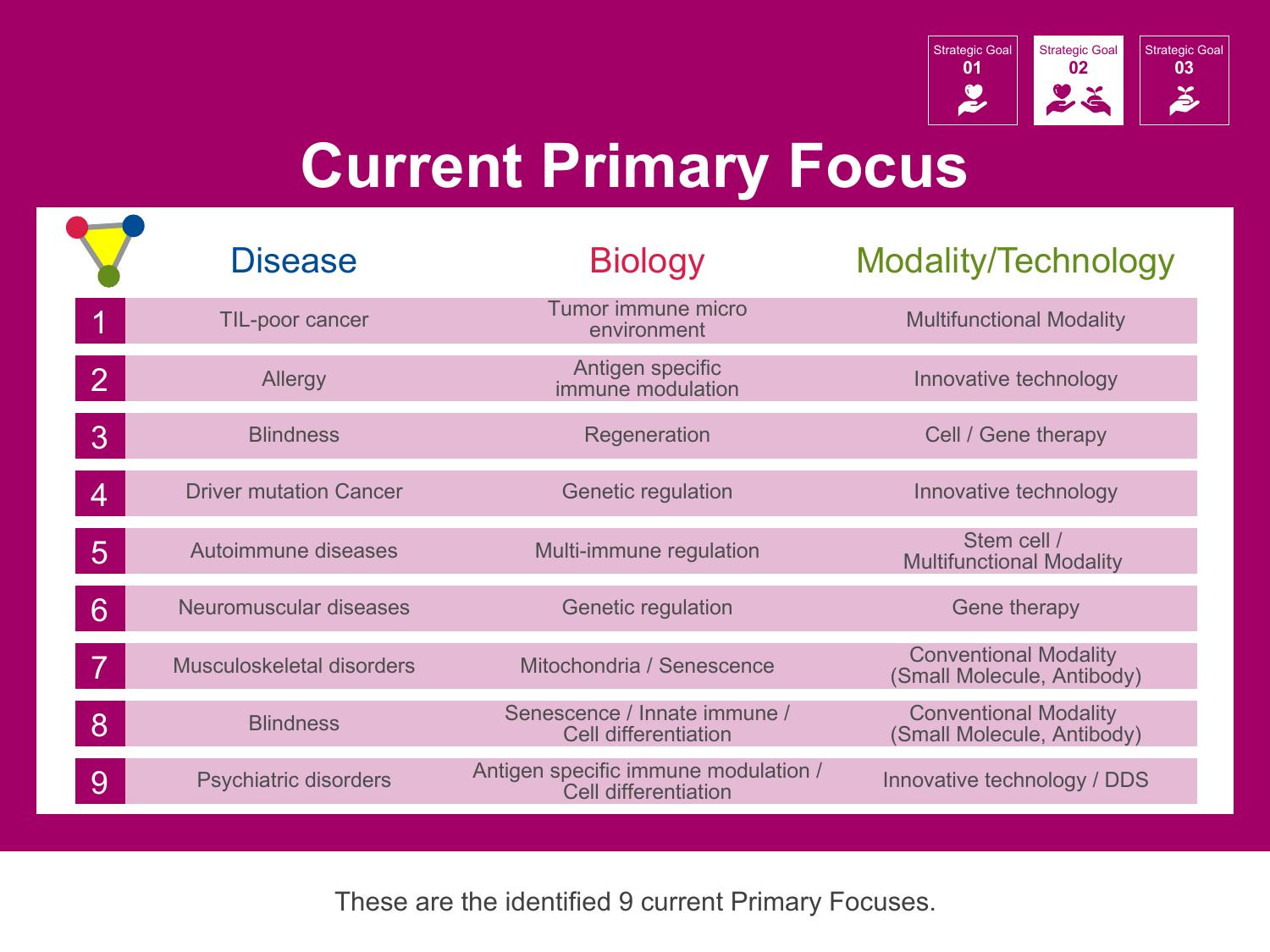 Strategic Goal 01

Strategic Goal 02

Strategic Goal 03

Current Primary Focus

| | Disease | Biology | Modality/Technology |
|---|---|---|---|
| 1 | TIL-poor cancer | Tumor immune micro environment | Multifunctional Modality |
| 2 | Allergy | Antigen specific immune modulation | Innovative technology |
| 3 | Blindness | Regeneration | Cell / Gene therapy |
| 4 | Driver mutation Cancer | Genetic regulation | Innovative technology |
| 5 | Autoimmune diseases | Multi-immune regulation | Stem cell / Multifunctional Modality |
| 6 | Neuromuscular diseases | Genetic regulation | Gene therapy |
| 7 | Musculoskeletal disorders | Mitochondria / Senescence | Conventional Modality (Small Molecule, Antibody) |
| 8 | Blindness | Senescence / Innate immune / Cell differentiation | Conventional Modality (Small Molecule, Antibody) |
| 9 | Psychiatric disorders | Antigen specific immune modulation / Cell differentiation | Innovative technology / DDS |

These are the identified 9 current Primary Focuses.